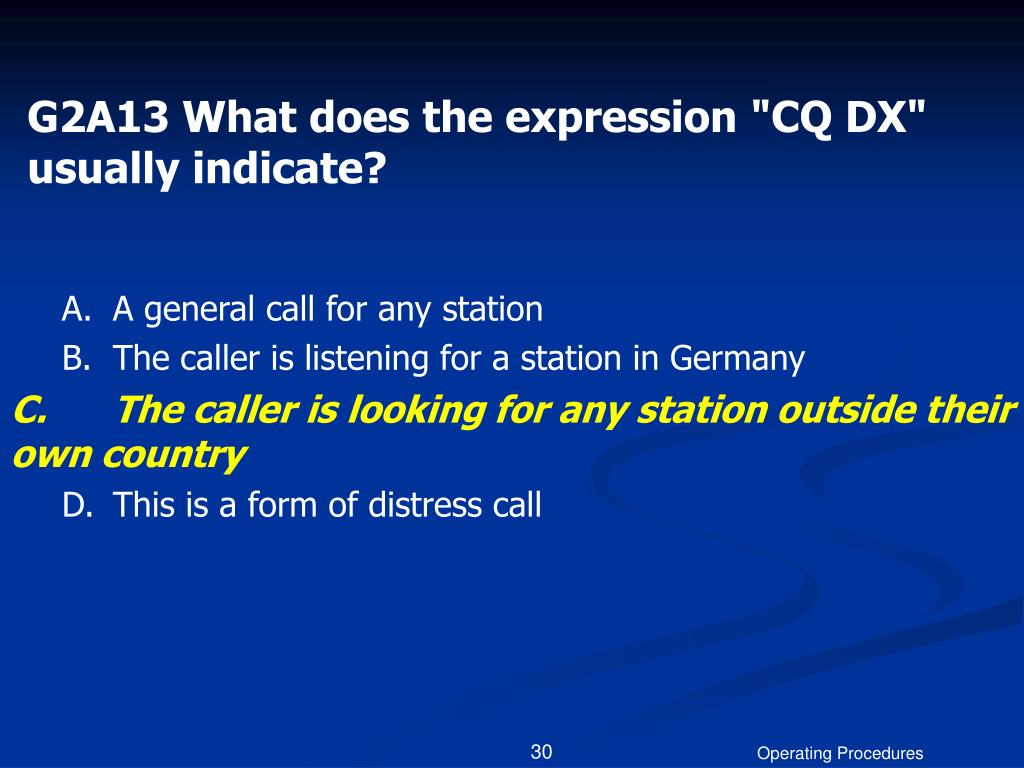 G2A13 What does the expression "CQ DX" usually indicate?

A. A general call for any station
B. The caller is listening for a station in Germany
C. The caller is looking for any station outside their own country
D. This is a form of distress call

30

Operating Procedures